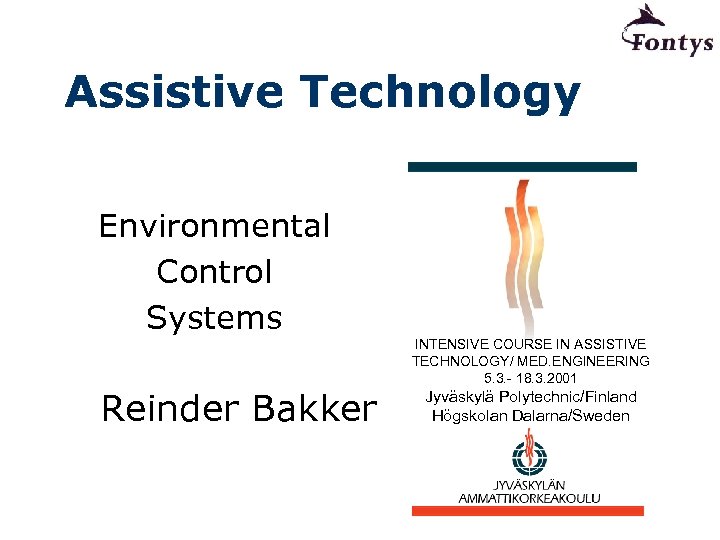 Fontys

Assistive Technology

Environmental
Control
Systems

Reinder Bakker

INTENSIVE COURSE IN ASSISTIVE TECHNOLOGY/ MED.ENGINEERING
5.3.- 18.3.2001
Jyväskylä Polytechnic/Finland
Högskolan Dalarna/Sweden

JYVÄSKYLÄN AMMATTIKORKEAKOULU